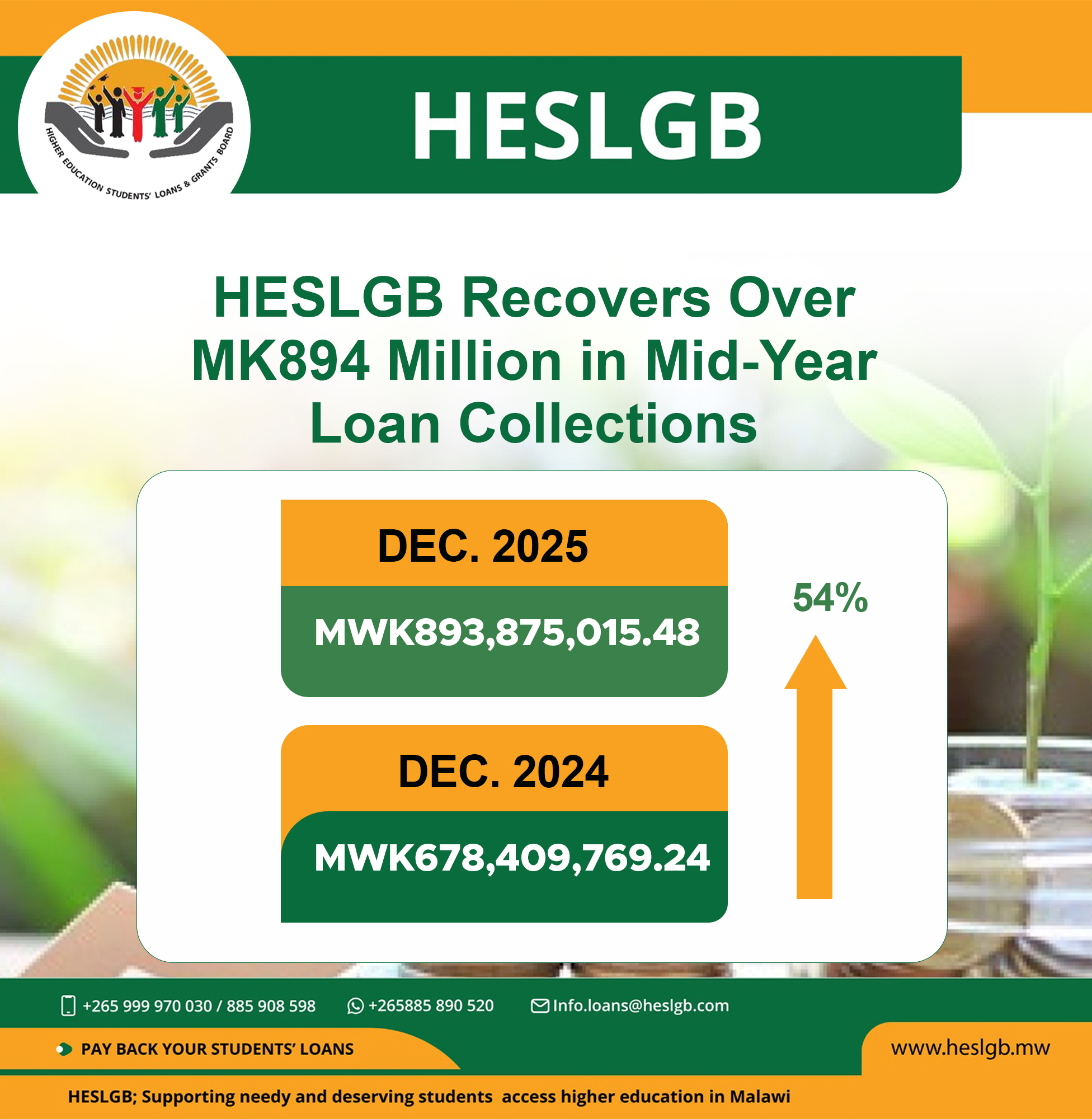 HIGHER EDUCATION STUDENTS' LOANS & GRANTS BOARD

HESLGB

HESLGB Recovers Over MK894 Million in Mid-Year Loan Collections

DEC. 2025

MWK893,875,015.48

54%

DEC. 2024

MWK678,409,769.24

+265 999 970 030 / 885 908 598 +265885 890 520 Info.loans@heslgb.com

PAY BACK YOUR STUDENTS' LOANS

www.heslgb.mw

HESLGB; Supporting needy and deserving students access higher education in Malawi